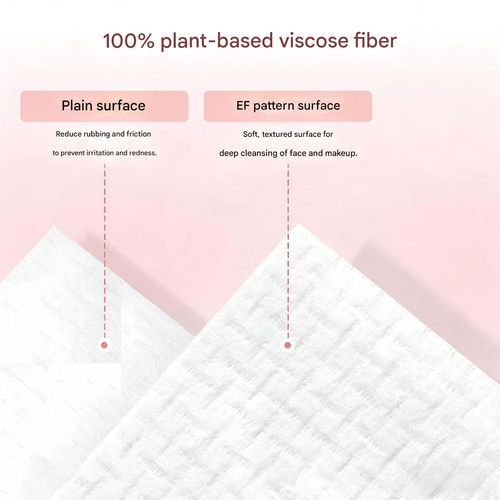 100% plant-based viscose fiber

Plain surface

Reduce rubbing and friction to prevent irritation and redness.

EF pattern surface

Soft, textured surface for deep cleansing of face and makeup.